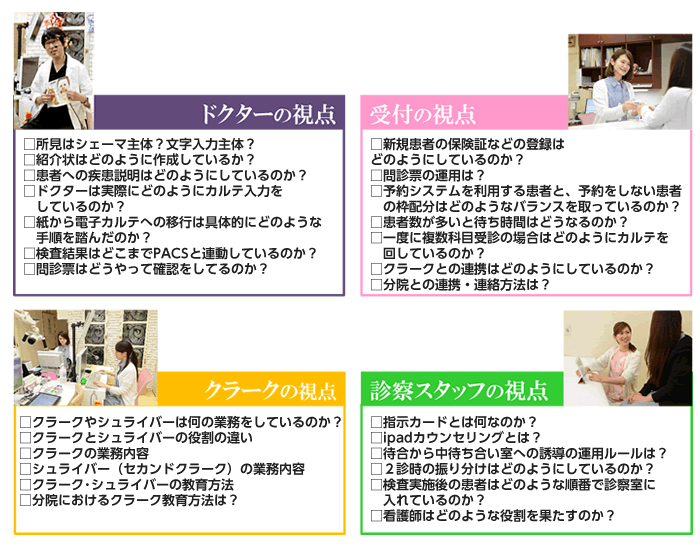 ドクターの視点

□所見はシェーマ主体？文字入力主体？
□紹介状はどのように作成しているか？
□患者への疾患説明はどのようにしているのか？
□ドクターは実際にどのようにカルテ入力をしているのか？
□紙から電子カルテへの移行は具体的にどのような手順を踏んだのか？
□検査結果はどこまでPACSと連動しているのか？
□問診票はどうやって確認をしてるのか？

受付の視点

□新規患者の保険証などの登録はどのようにしているのか？
□問診票の運用は？
□予約システムを利用する患者と、予約をしない患者の枠配分はどのようなバランスを取っているのか？
□患者数が多いと待ち時間はどうなるのか？
□一度に複数科目受診の場合はどのようにカルテを回しているのか？
□クラークとの連携はどのようにしているのか？
□分院との連携・連絡方法は？

クラークの視点

□クラークやシュライバーは何の業務をしているのか？
□クラークとシュライバーの役割の違い
□クラークの業務内容
□シュライバー（セカンドクラーク）の業務内容
□クラーク・シュライバーの教育方法
□分院におけるクラーク教育方法は？

診察スタッフの視点

□指示カードとは何なのか？
□ipadカウンセリングとは？
□待合から中待ち合い室への誘導の運用ルールは？
□２診時の振り分けはどのようにしているのか？
□検査実施後の患者はどのような順番で診察室に入れているのか？
□看護師はどのような役割を果たすのか？